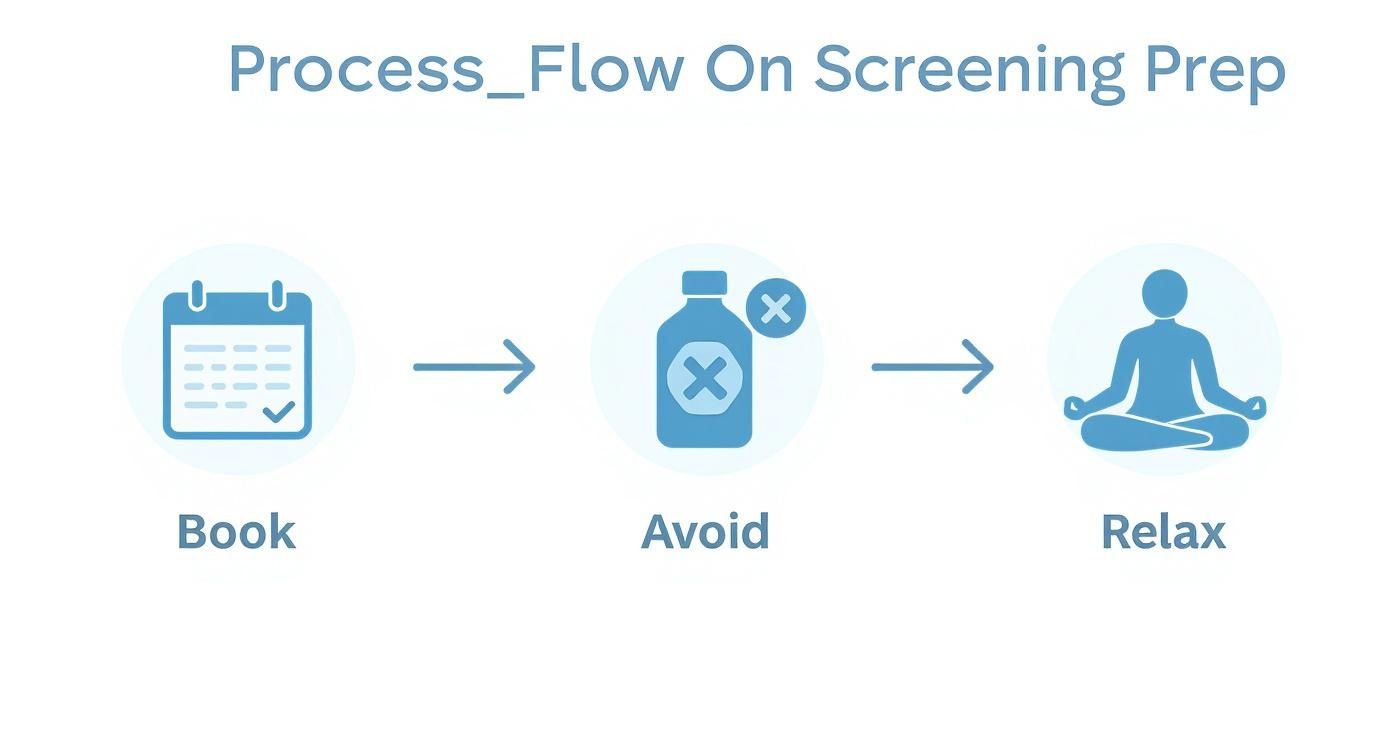 Process_Flow On Screening Prep

Book

Avoid

Relax